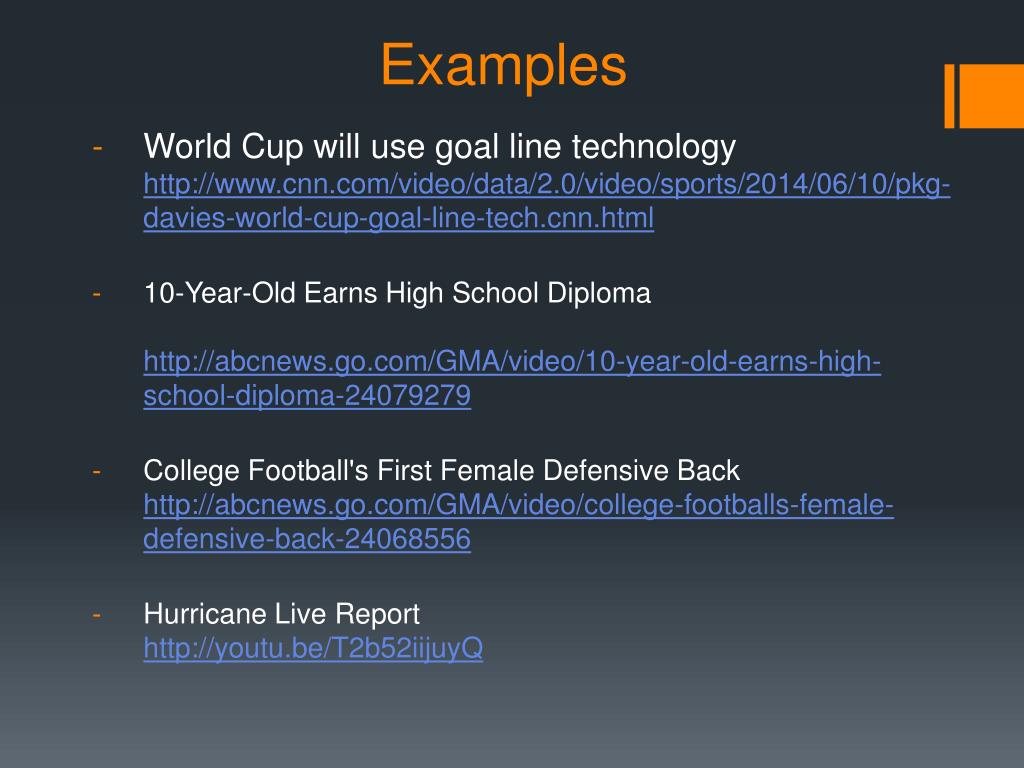 Examples

- World Cup will use goal line technology http://www.cnn.com/video/data/2.0/video/sports/2014/06/10/pkg-davies-world-cup-goal-line-tech.cnn.html

- 10-Year-Old Earns High School Diploma

http://abcnews.go.com/GMA/video/10-year-old-earns-high-school-diploma-24079279

- College Football's First Female Defensive Back http://abcnews.go.com/GMA/video/college-footballs-female-defensive-back-24068556

- Hurricane Live Report http://youtu.be/T2b52iijuyQ